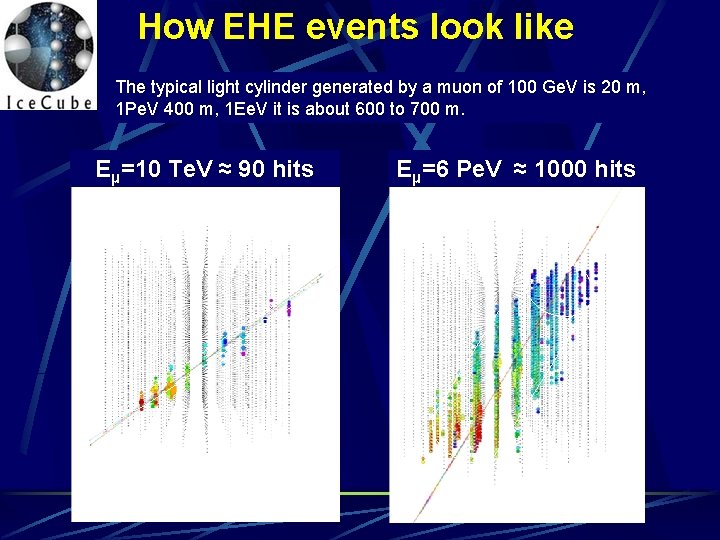 IceCube

How EHE events look like

The typical light cylinder generated by a muon of 100 GeV is 20 m, 1PeV 400 m, 1EeV it is about 600 to 700 m.

$E_\mu$=10 TeV ≈ 90 hits

$E_\mu$=6 PeV ≈ 1000 hits